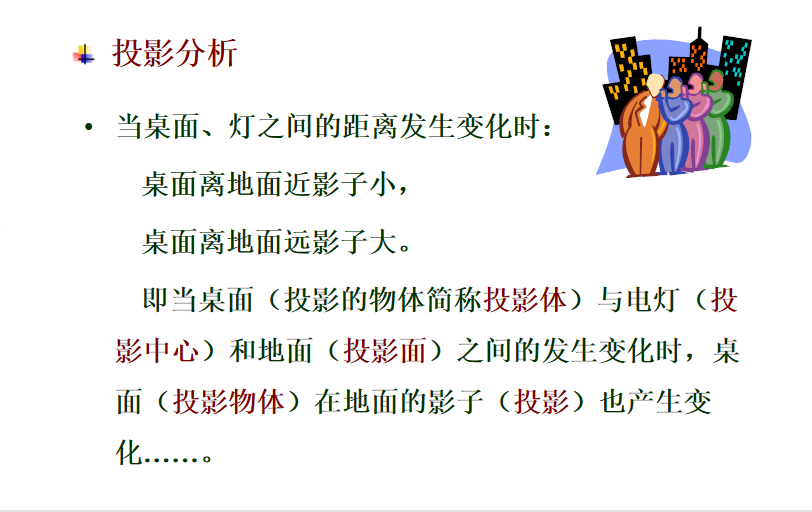 投影分析

• 当桌面、灯之间的距离发生变化时：

桌面离地面近影子小，

桌面离地面远影子大。

即当桌面（投影的物体简称投影体）与电灯（投影中心）和地面（投影面）之间的发生变化时，桌面（投影物体）在地面的影子（投影）也产生变化……。